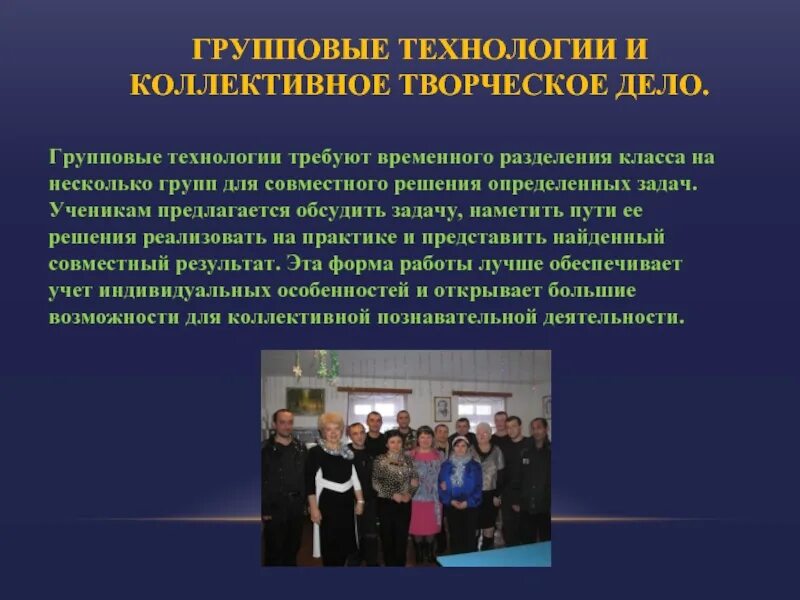 ГРУППОВЫЕ ТЕХНОЛОГИИ И КОЛЛЕКТИВНОЕ ТВОРЧЕСКОЕ ДЕЛО.

Групповые технологии требуют временного разделения класса на несколько групп для совместного решения определенных задач. Ученикам предлагается обсудить задачу, наметить пути ее решения реализовать на практике и представить найденный совместный результат. Эта форма работы лучше обеспечивает учет индивидуальных особенностей и открывает большие возможности для коллективной познавательной деятельности.